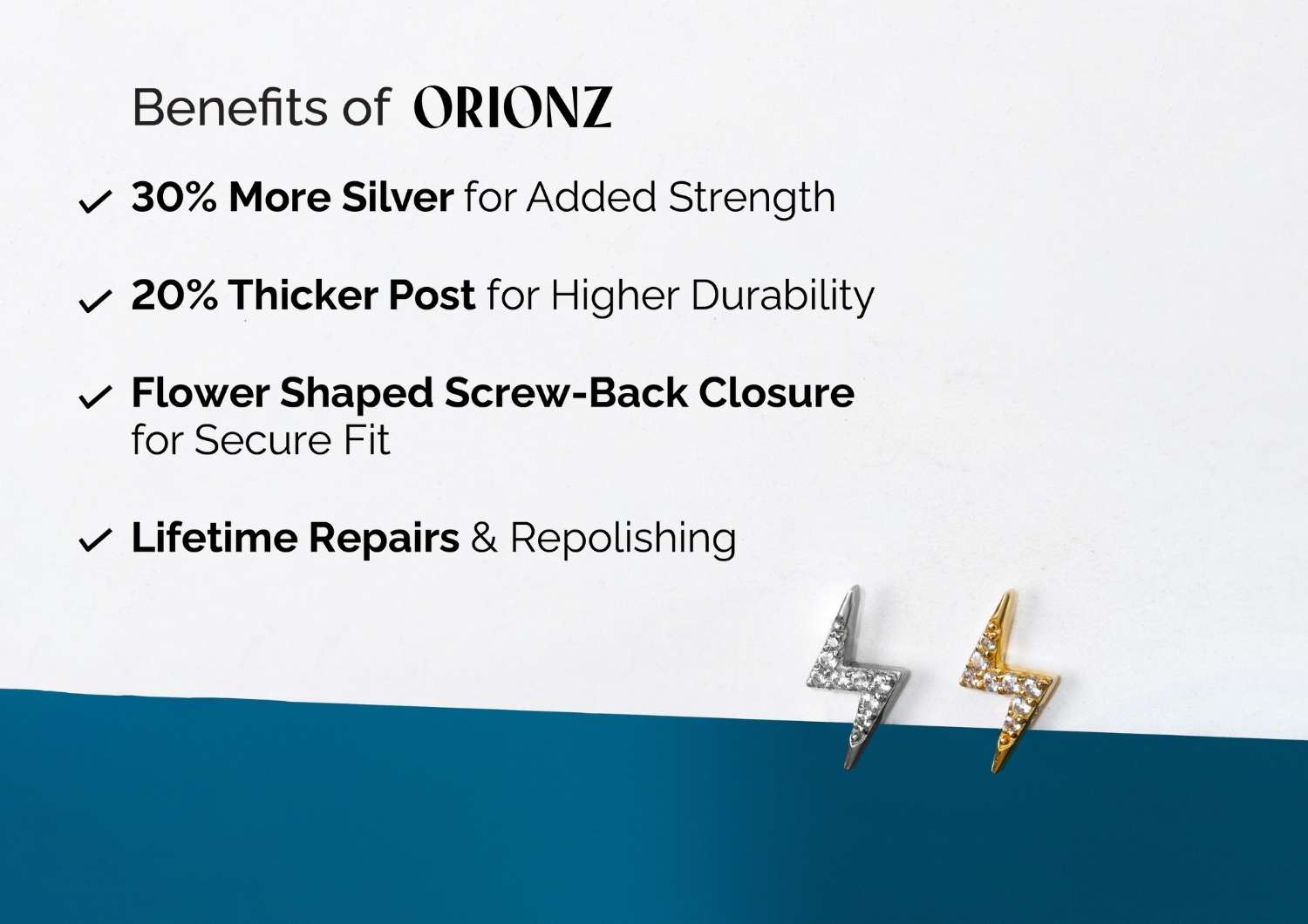 Benefits of ORIONZ

✓ 30% More Silver for Added Strength

✓ 20% Thicker Post for Higher Durability

✓ Flower Shaped Screw-Back Closure for Secure Fit

✓ Lifetime Repairs & Repolishing